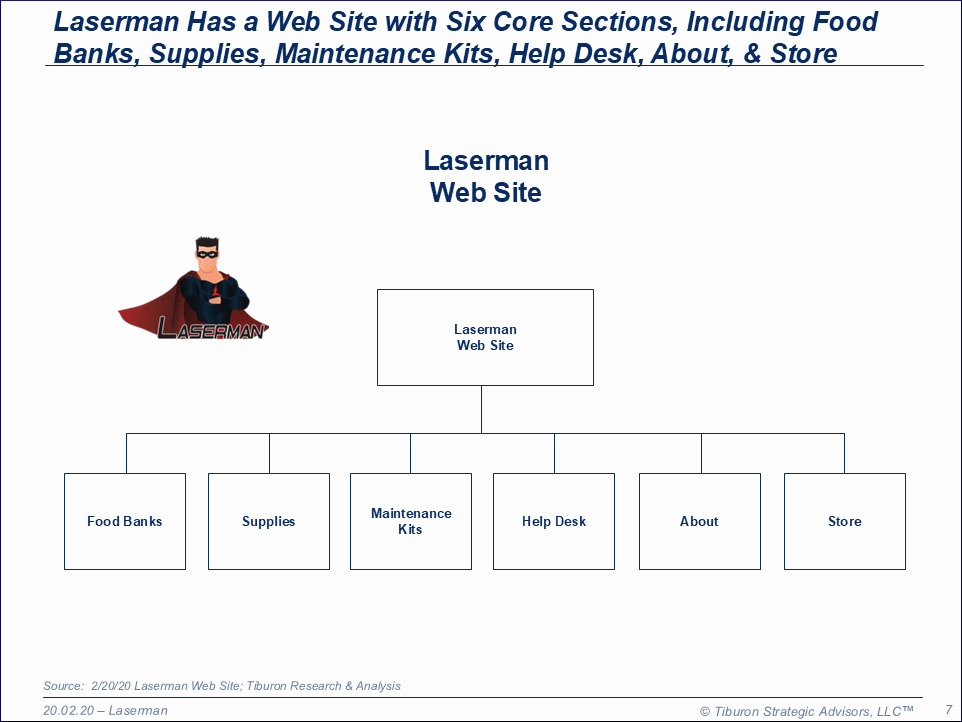 Laserman Has a Web Site with Six Core Sections, Including Food Banks, Supplies, Maintenance Kits, Help Desk, About, & Store

Laserman
Web Site

LASERMAN

Laserman
Web Site

Food Banks

Supplies

Maintenance
Kits

Help Desk

About

Store

Source: 2/20/20 Laserman Web Site; Tiburon Research & Analysis

20.02.20 – Laserman

© Tiburon Strategic Advisors, LLC™

7